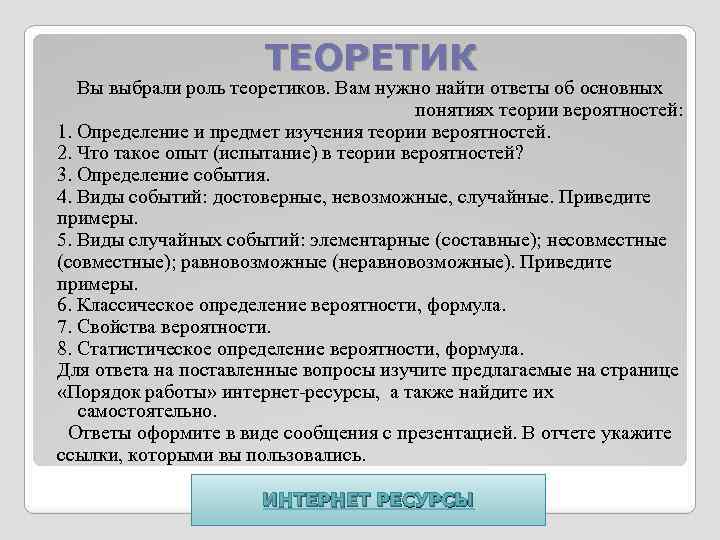 ТЕОРЕТИК

Вы выбрали роль теоретиков. Вам нужно найти ответы об основных понятиях теории вероятностей:

1. Определение и предмет изучения теории вероятностей.
2. Что такое опыт (испытание) в теории вероятностей?
3. Определение события.
4. Виды событий: достоверные, невозможные, случайные. Приведите примеры.
5. Виды случайных событий: элементарные (составные); несовместные (совместные); равновозможные (неравновозможные). Приведите примеры.
6. Классическое определение вероятности, формула.
7. Свойства вероятности.
8. Статистическое определение вероятности, формула.

Для ответа на поставленные вопросы изучите предлагаемые на странице «Порядок работы» интернет-ресурсы, а также найдите их самостоятельно.

Ответы оформите в виде сообщения с презентацией. В отчете укажите ссылки, которыми вы пользовались.

ИНТЕРНЕТ РЕСУРСЫ